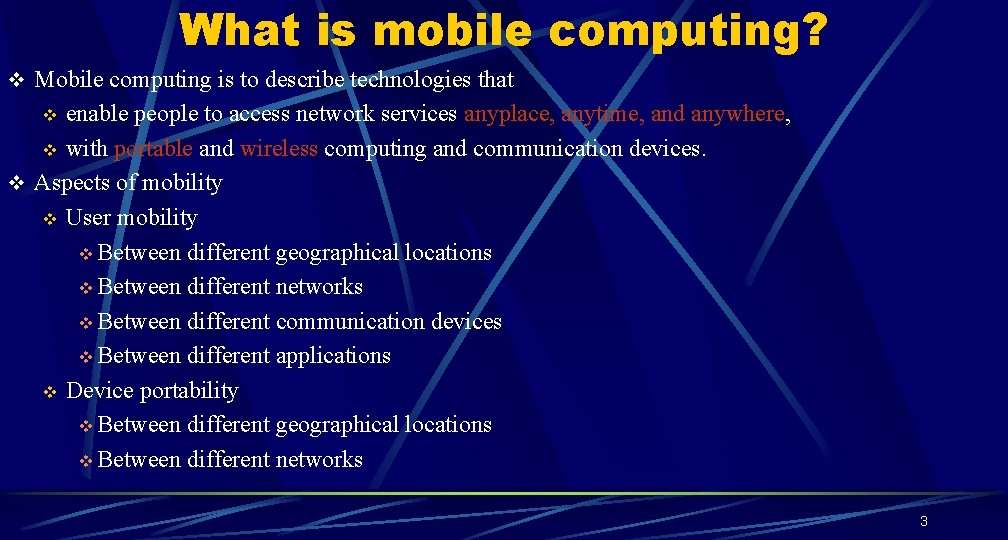 What is mobile computing?

❖ Mobile computing is to describe technologies that
❖ enable people to access network services anyplace, anytime, and anywhere,
❖ with portable and wireless computing and communication devices.

❖ Aspects of mobility
❖ User mobility
❖ Between different geographical locations
❖ Between different networks
❖ Between different communication devices
❖ Between different applications
❖ Device portability
❖ Between different geographical locations
❖ Between different networks

3